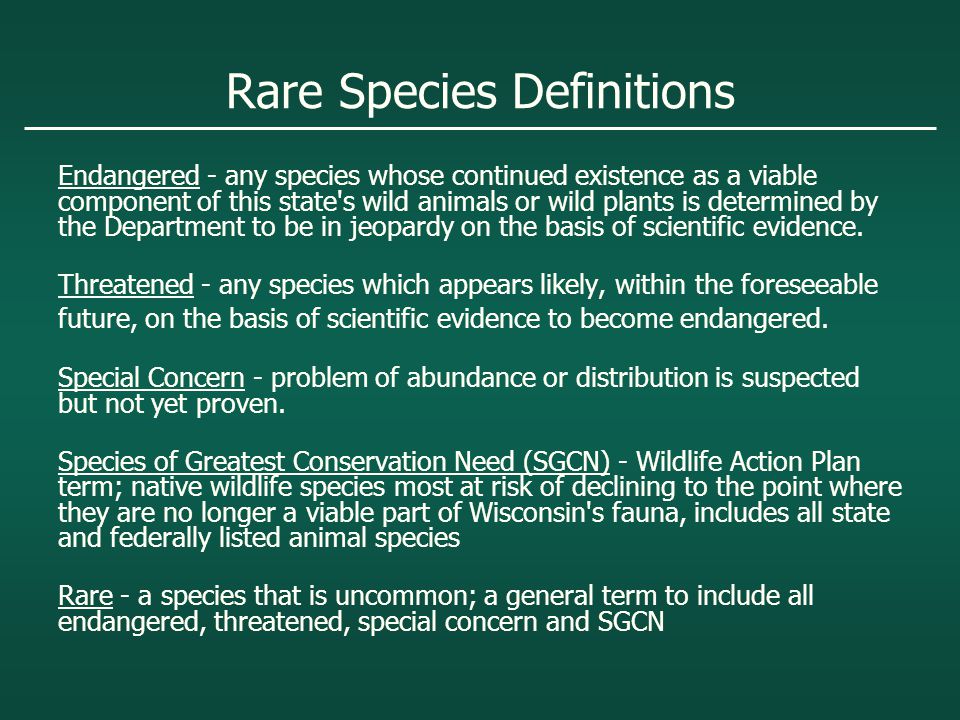 Rare Species Definitions

Endangered - any species whose continued existence as a viable component of this state's wild animals or wild plants is determined by the Department to be in jeopardy on the basis of scientific evidence.

Threatened - any species which appears likely, within the foreseeable future, on the basis of scientific evidence to become endangered.

Special Concern - problem of abundance or distribution is suspected but not yet proven.

Species of Greatest Conservation Need (SGCN) - Wildlife Action Plan term; native wildlife species most at risk of declining to the point where they are no longer a viable part of Wisconsin's fauna, includes all state and federally listed animal species

Rare - a species that is uncommon; a general term to include all endangered, threatened, special concern and SGCN